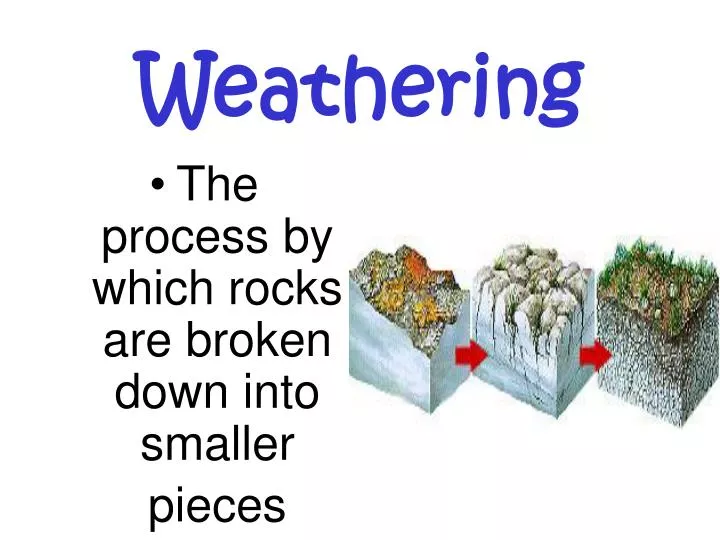 Weathering

• The process by which rocks are broken down into smaller pieces